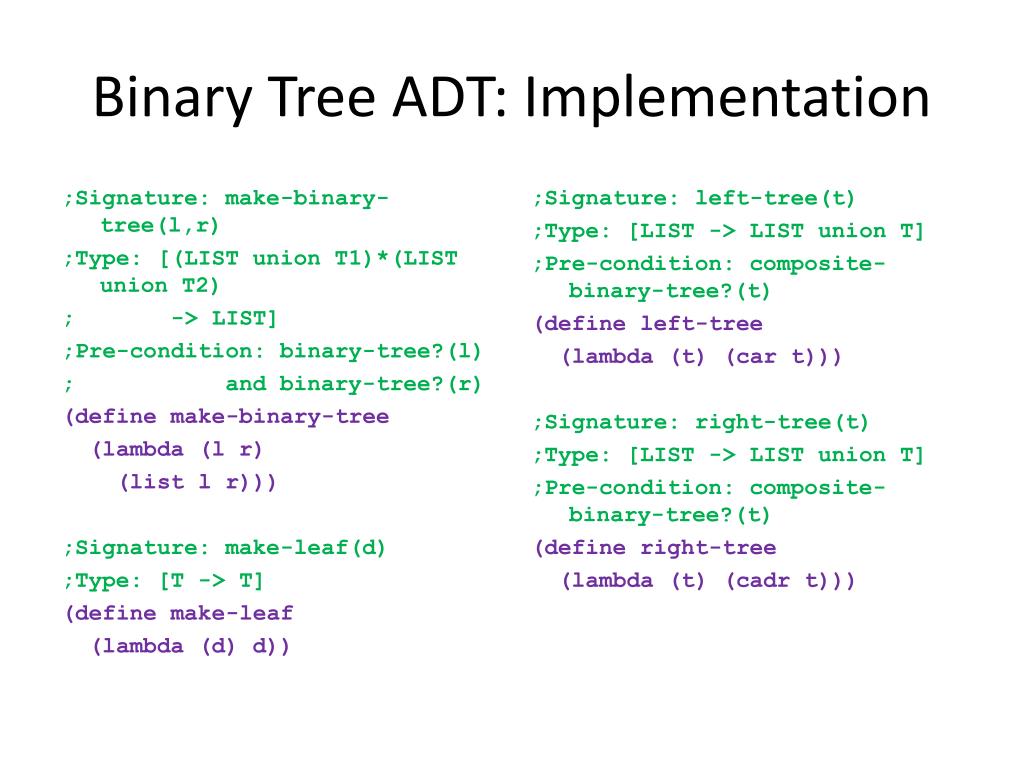 Binary Tree ADT: Implementation

;Signature: make-binary-tree(l,r)
;Type: [(LIST union T1)*(LIST union T2)
; -> LIST]
;Pre-condition: binary-tree?(l)
; and binary-tree?(r)
(define make-binary-tree
(lambda (l r)
(list l r)))

;Signature: make-leaf(d)
;Type: [T -> T]
(define make-leaf
(lambda (d) d))

;Signature: left-tree(t)
;Type: [LIST -> LIST union T]
;Pre-condition: composite-binary-tree?(t)
(define left-tree
(lambda (t) (car t)))

;Signature: right-tree(t)
;Type: [LIST -> LIST union T]
;Pre-condition: composite-binary-tree?(t)
(define right-tree
(lambda (t) (cadr t)))